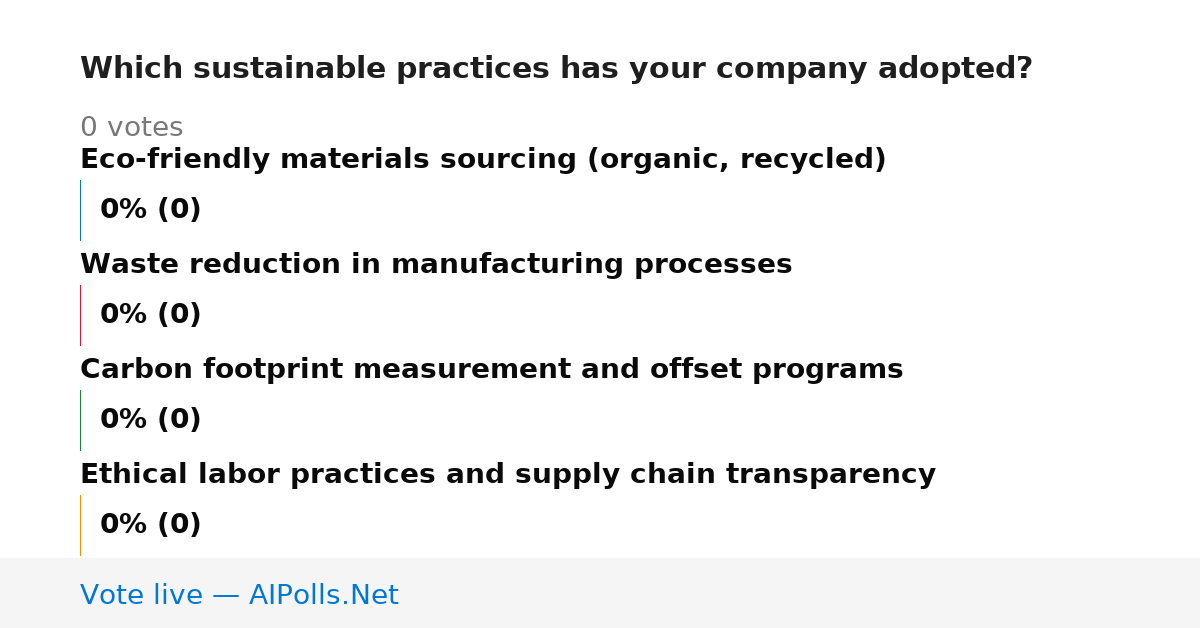 Which sustainable practices has your company adopted?

0 votes

Eco-friendly materials sourcing (organic, recycled)

0% (0)

Waste reduction in manufacturing processes

0% (0)

Carbon footprint measurement and offset programs

0% (0)

Ethical labor practices and supply chain transparency

0% (0)

Vote live — AIPolls.Net